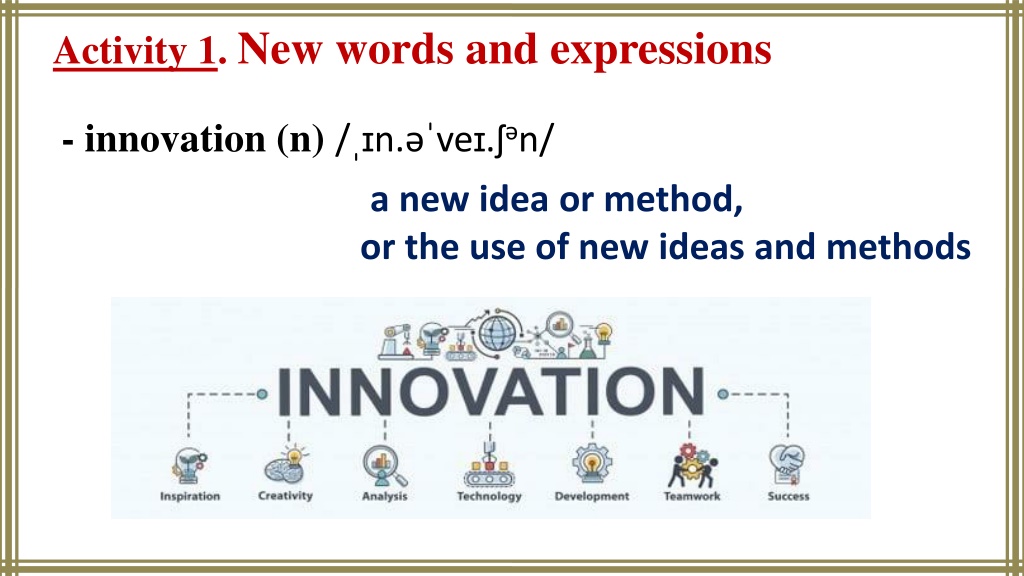 Activity 1. New words and expressions

- innovation (n) /ˌɪn.əˈveɪ.ʃən/

a new idea or method, or the use of new ideas and methods

INNOVATION

Inspiration Creativity Analysis Technology Development Teamwork Success